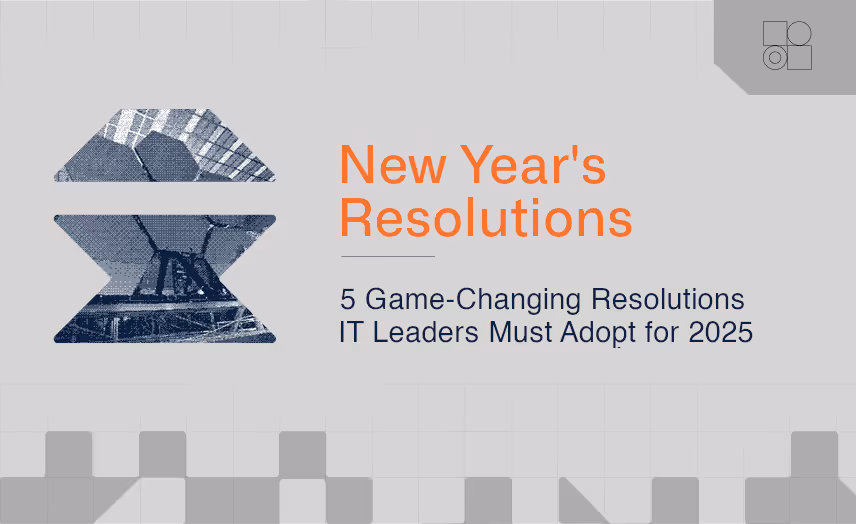 New Year's Resolutions

5 Game-Changing Resolutions IT Leaders Must Adopt for 2025